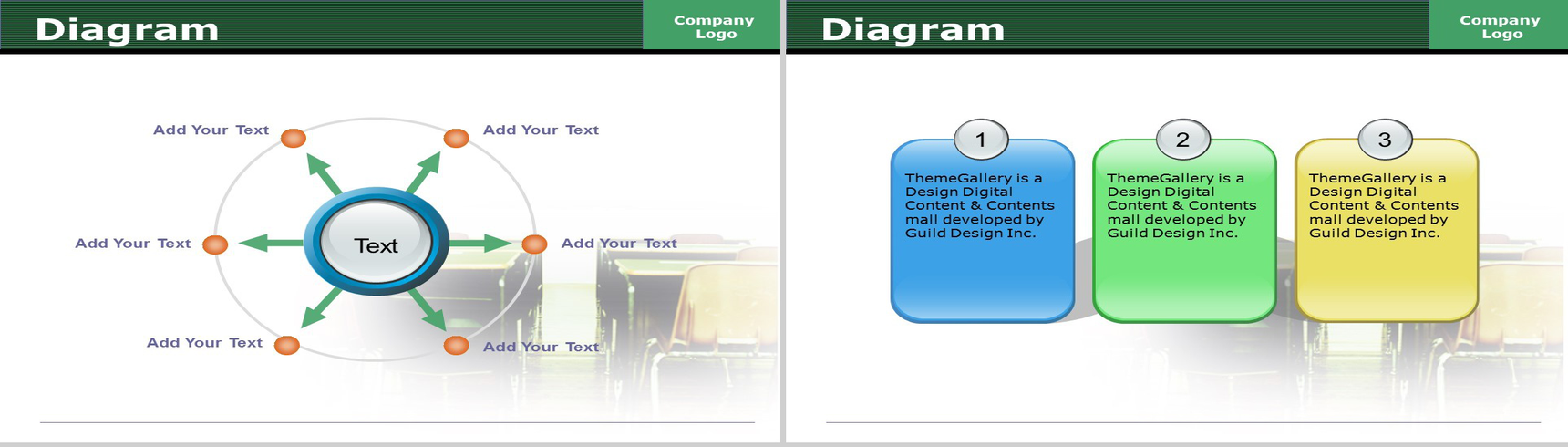 Diagram

Company Logo

Add Your Text

Add Your Text

Add Your Text

Text

Add Your Text

Add Your Text

Add Your Text

Diagram

Company Logo

1

ThemeGallery is a Design Digital Content & Contents mall developed by Guild Design Inc.

2

ThemeGallery is a Design Digital Content & Contents mall developed by Guild Design Inc.

3

ThemeGallery is a Design Digital Content & Contents mall developed by Guild Design Inc.